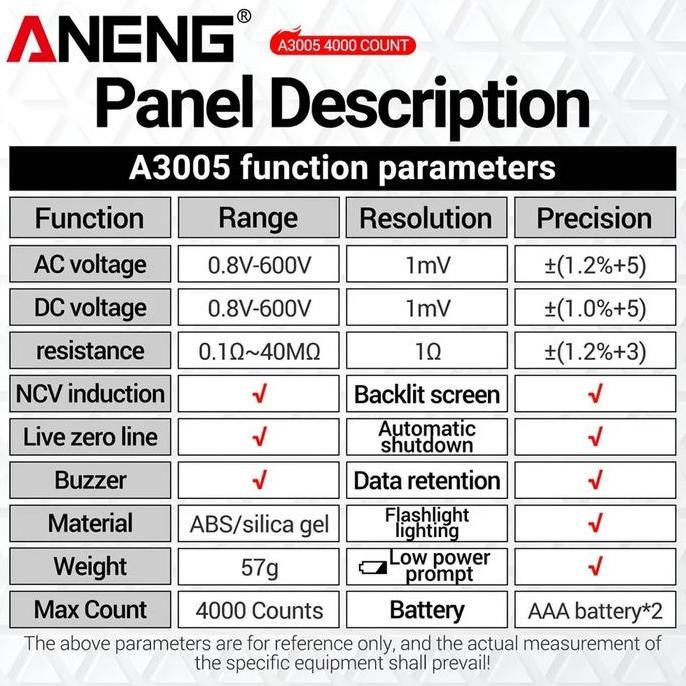 ANENG®

A3005 4000 COUNT

Panel Description

A3005 function parameters

| Function | Range | Resolution | Precision |
|---|---|---|---|
| AC voltage | 0.8V-600V | 1mV | ±(1.2%+5) |
| DC voltage | 0.8V-600V | 1mV | ±(1.0%+5) |
| resistance | 0.1Ω~40MΩ | 1Ω | ±(1.2%+3) |
| NCV induction | √ | Backlit screen | √ |
| Live zero line | √ | Automatic shutdown | √ |
| Buzzer | √ | Data retention | √ |
| Material | ABS/silica gel | Flashlight lighting | √ |
| Weight | 57g | Low power prompt | √ |
| Max Count | 4000 Counts | Battery | AAA battery*2 |

The above parameters are for reference only, and the actual measurement of the specific equipment shall prevail!